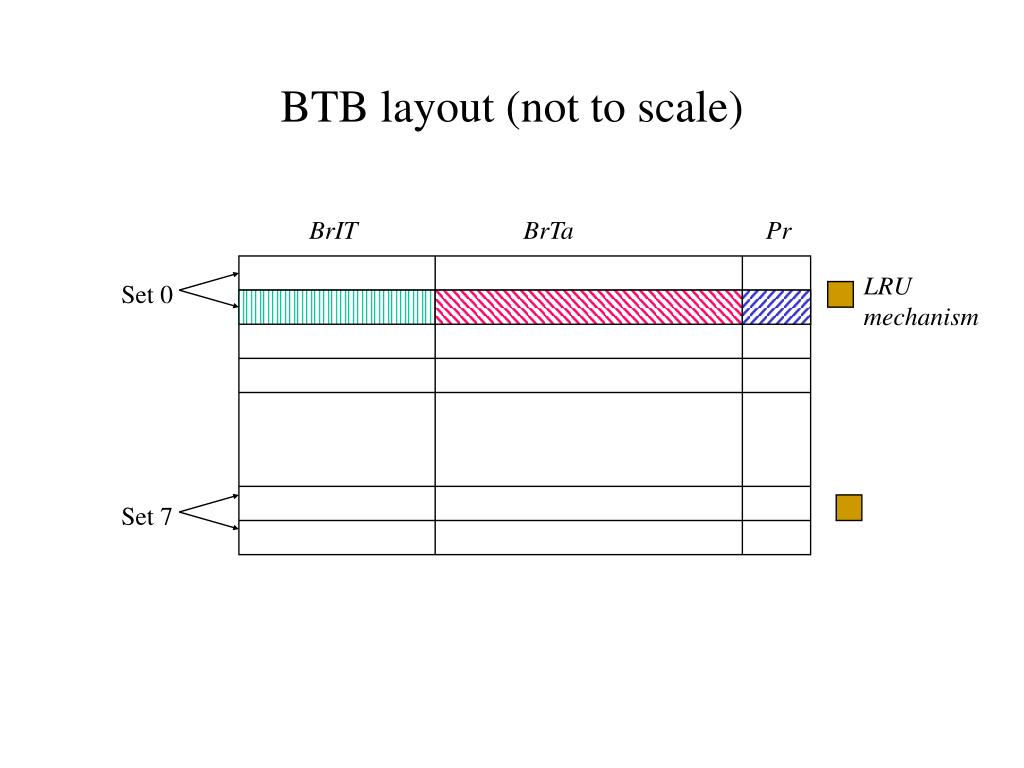 BTB layout (not to scale)

BrIT

BrTa

Pr

Set 0

LRU mechanism

Set 7